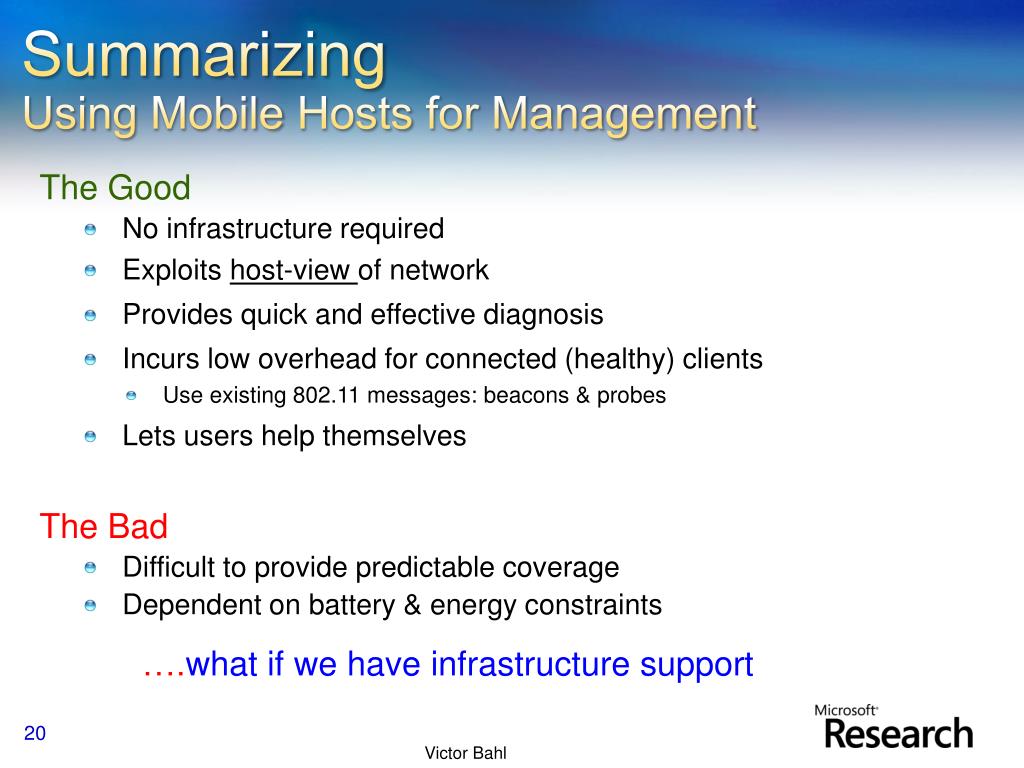 Summarizing
Using Mobile Hosts for Management

The Good
No infrastructure required
Exploits host-view of network
Provides quick and effective diagnosis
Incurs low overhead for connected (healthy) clients
Use existing 802.11 messages: beacons & probes
Lets users help themselves

The Bad
Difficult to provide predictable coverage
Dependent on battery & energy constraints

….what if we have infrastructure support

20

Victor Bahl

Microsoft Research